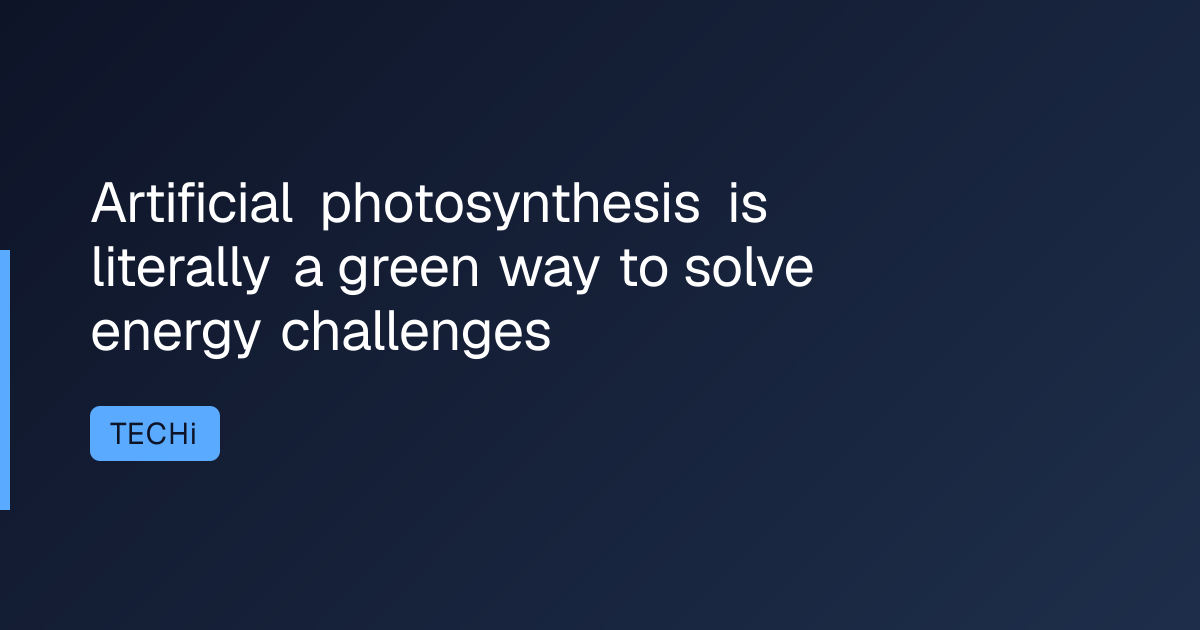 Artificial photosynthesis is literally a green way to solve energy challenges

TECHi